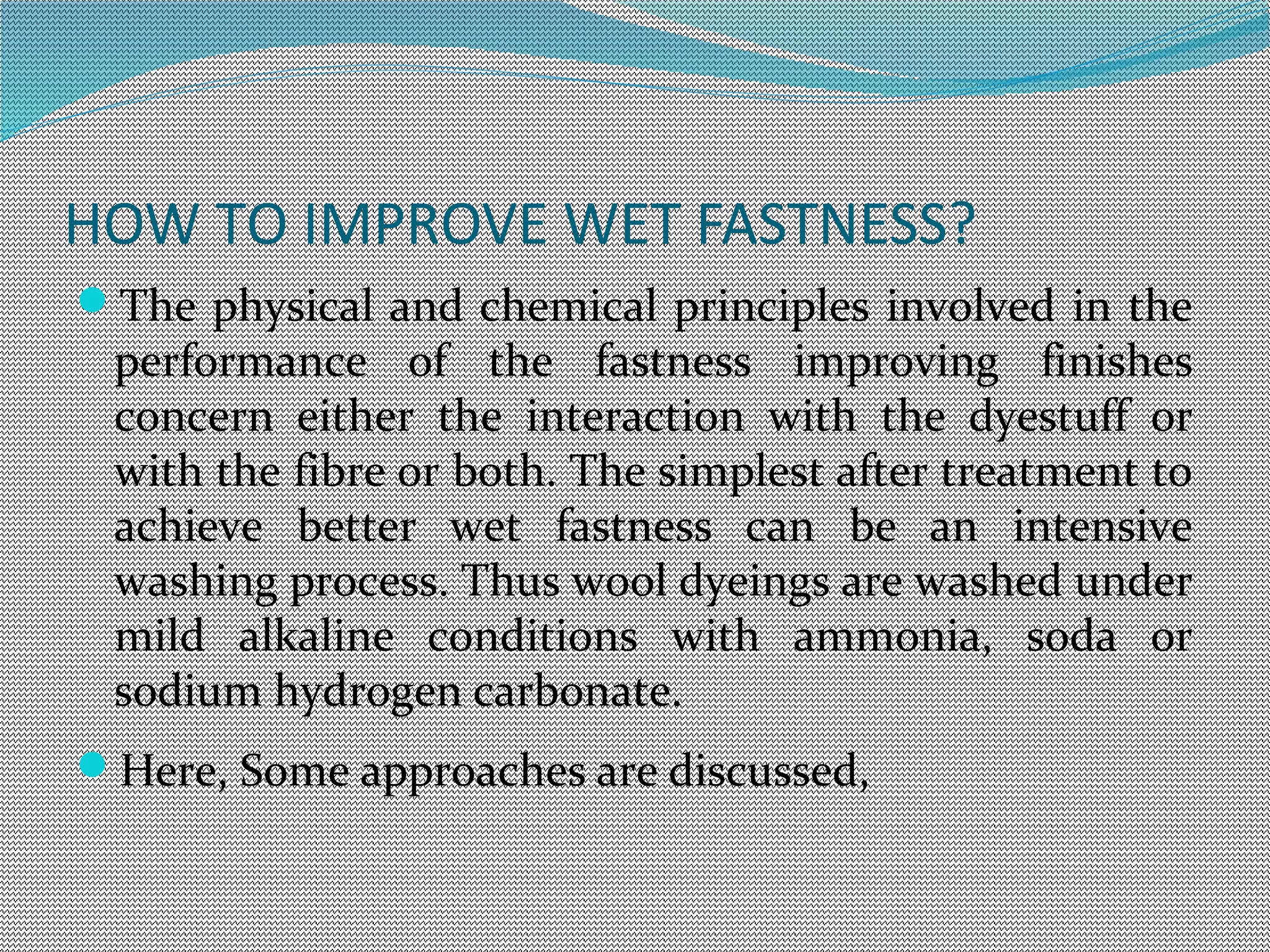 HOW TO IMPROVE WET FASTNESS?

The physical and chemical principles involved in the performance of the fastness improving finishes concern either the interaction with the dyestuff or with the fibre or both. The simplest after treatment to achieve better wet fastness can be an intensive washing process. Thus wool dyeings are washed under mild alkaline conditions with ammonia, soda or sodium hydrogen carbonate.

Here, Some approaches are discussed,